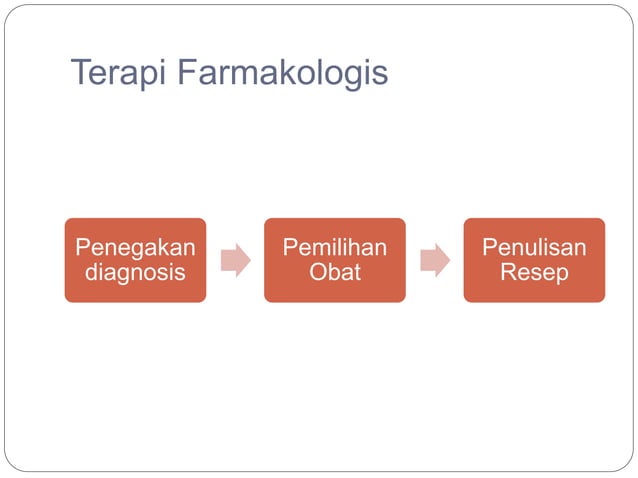 Terapi Farmakologis

Penegakan diagnosis

Pemilihan Obat

Penulisan Resep